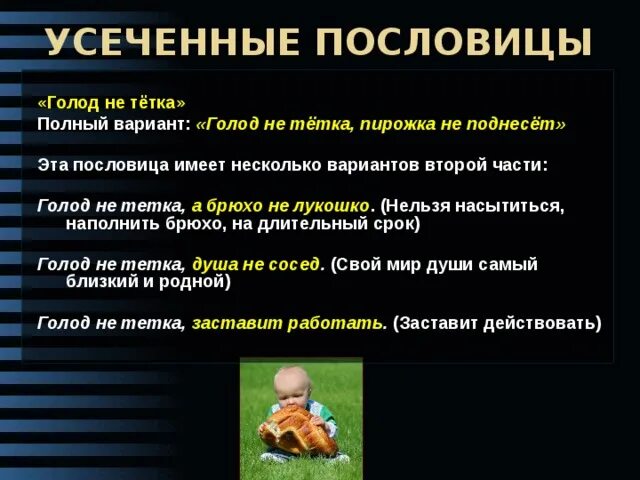 УСЕЧЕННЫЕ ПОСЛОВИЦЫ

«Голод не тётка»
Полный вариант: «Голод не тётка, пирожка не поднесёт»

Эта пословица имеет несколько вариантов второй части:

Голод не тетка, а брюхо не лукошко. (Нельзя насытиться, наполнить брюхо, на длительный срок)

Голод не тетка, душа не сосед. (Свой мир души самый близкий и родной)

Голод не тетка, заставит работать. (Заставит действовать)